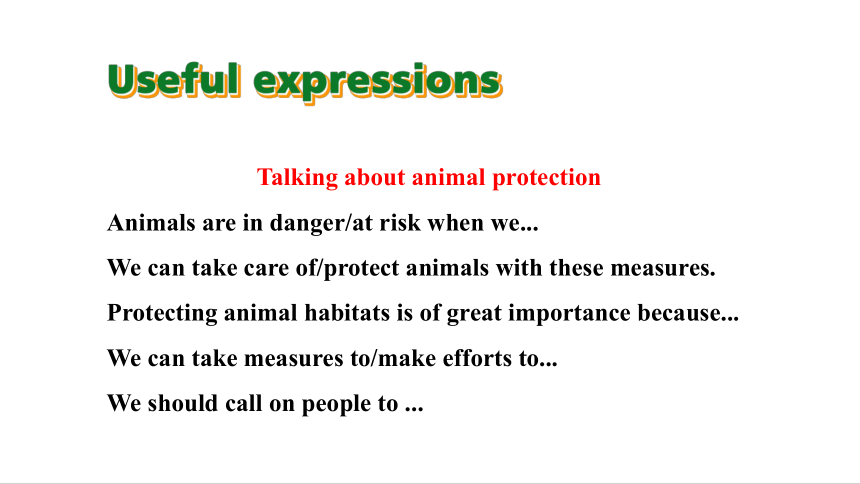 Useful expressions

Talking about animal protection

Animals are in danger/at risk when we...

We can take care of/protect animals with these measures.

Protecting animal habitats is of great importance because...

We can take measures to/make efforts to...

We should call on people to ...